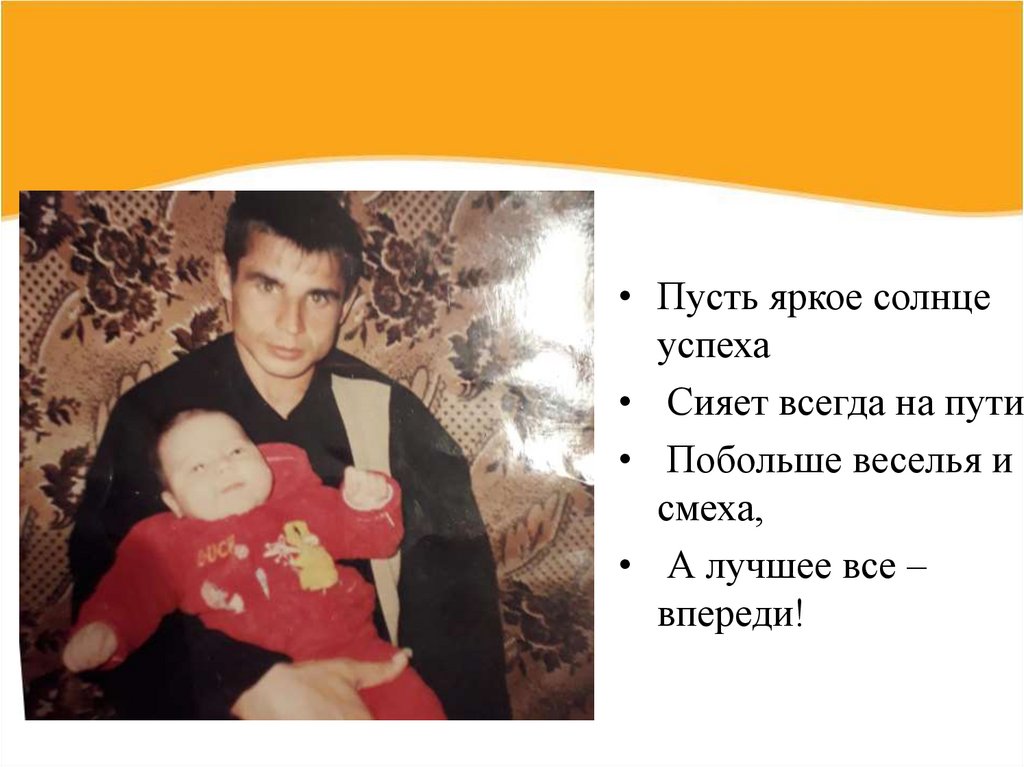 • Пусть яркое солнце успеха

• Сияет всегда на пути

• Побольше веселья и смеха,

• А лучшее все – впереди!

DUCK